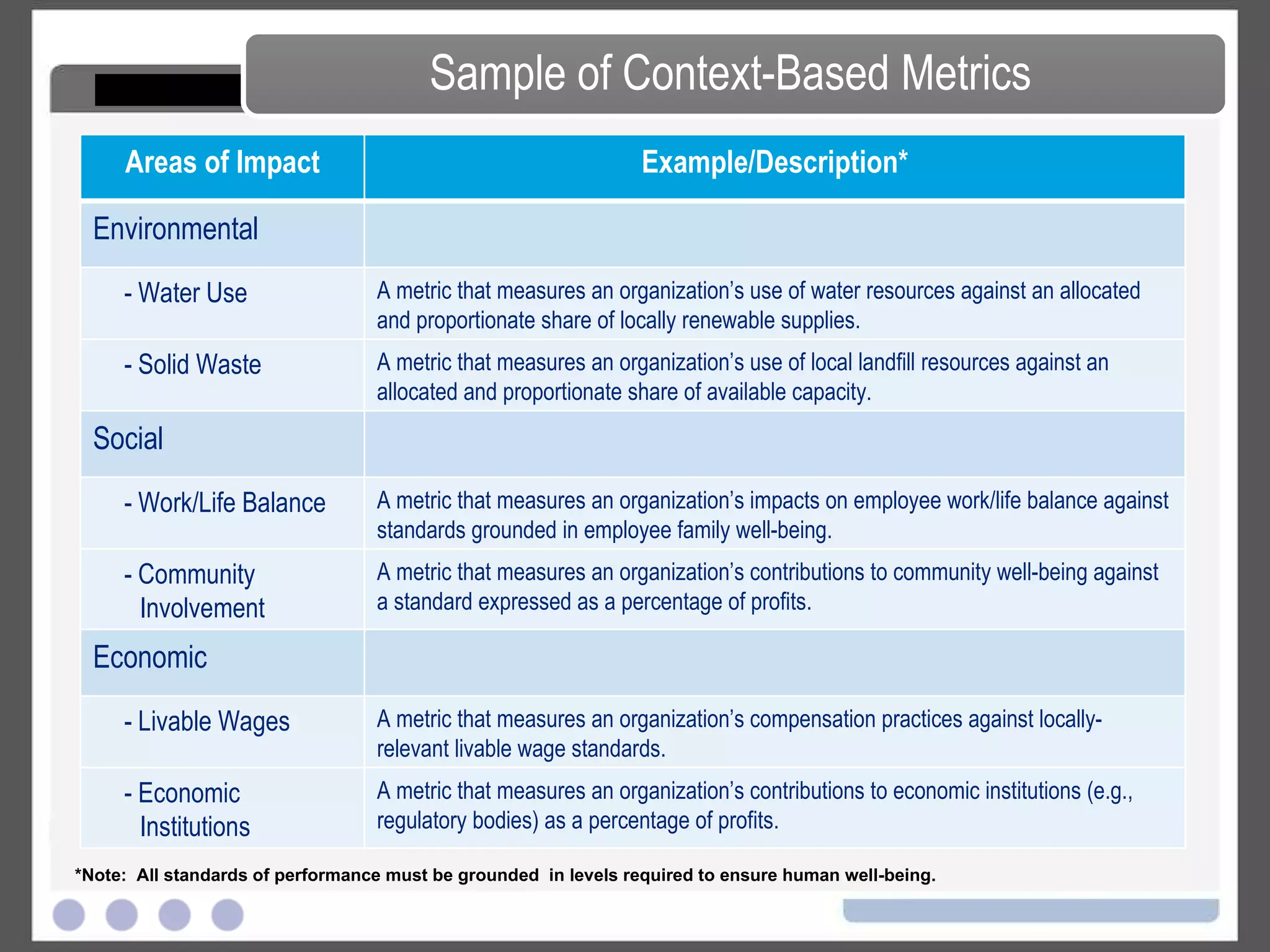 Sample of Context-Based Metrics

| Areas of Impact | Example/Description* |
|---|---|
| Environmental | |
| - Water Use | A metric that measures an organization's use of water resources against an allocated and proportionate share of locally renewable supplies. |
| - Solid Waste | A metric that measures an organization's use of local landfill resources against an allocated and proportionate share of available capacity. |
| Social | |
| - Work/Life Balance | A metric that measures an organization's impacts on employee work/life balance against standards grounded in employee family well-being. |
| - Community Involvement | A metric that measures an organization's contributions to community well-being against a standard expressed as a percentage of profits. |
| Economic | |
| - Livable Wages | A metric that measures an organization's compensation practices against locally-relevant livable wage standards. |
| - Economic Institutions | A metric that measures an organization's contributions to economic institutions (e.g., regulatory bodies) as a percentage of profits. |

*Note: All standards of performance must be grounded in levels required to ensure human well-being.